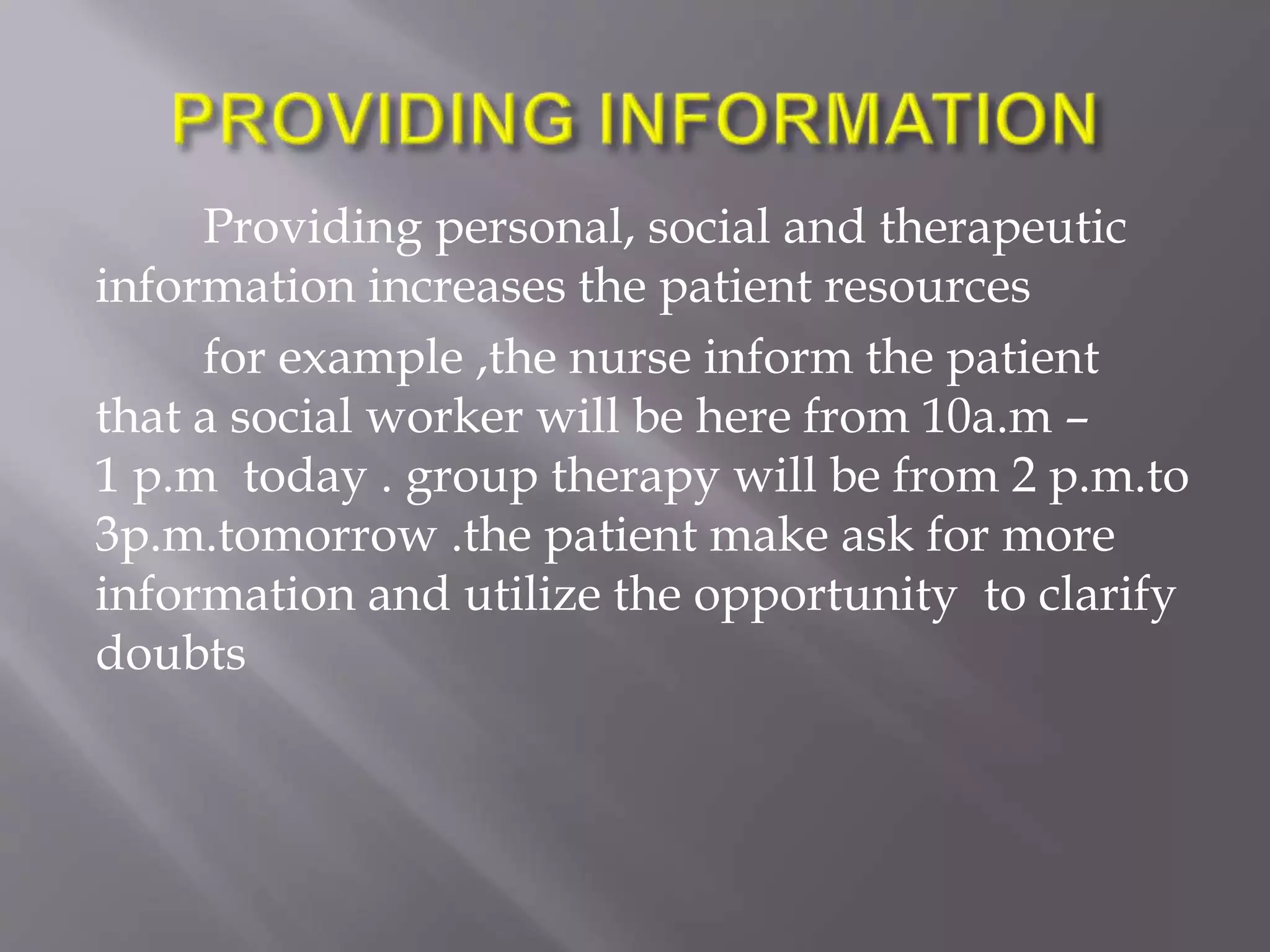 PROVIDING INFORMATION

Providing personal, social and therapeutic information increases the patient resources

for example ,the nurse inform the patient that a social worker will be here from 10a.m – 1 p.m today . group therapy will be from 2 p.m.to 3p.m.tomorrow .the patient make ask for more information and utilize the opportunity to clarify doubts